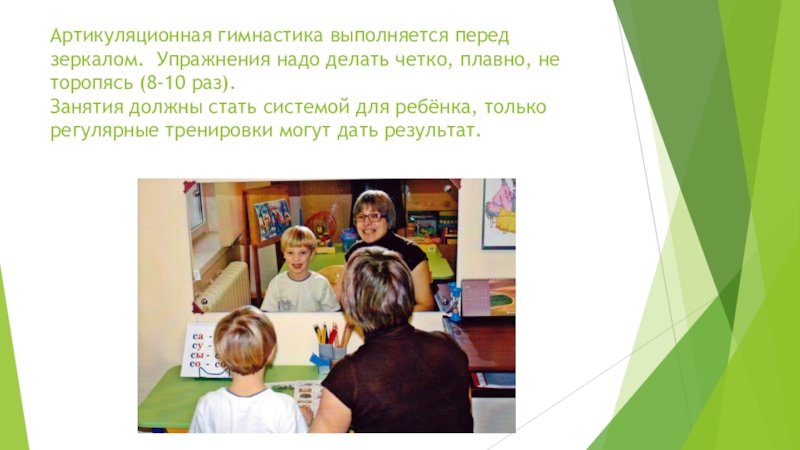 Артикуляционная гимнастика выполняется перед зеркалом. Упражнения надо делать четко, плавно, не торопясь (8-10 раз).
Занятия должны стать системой для ребёнка, только регулярные тренировки могут дать результат.

са -
су -
сы -
со - со